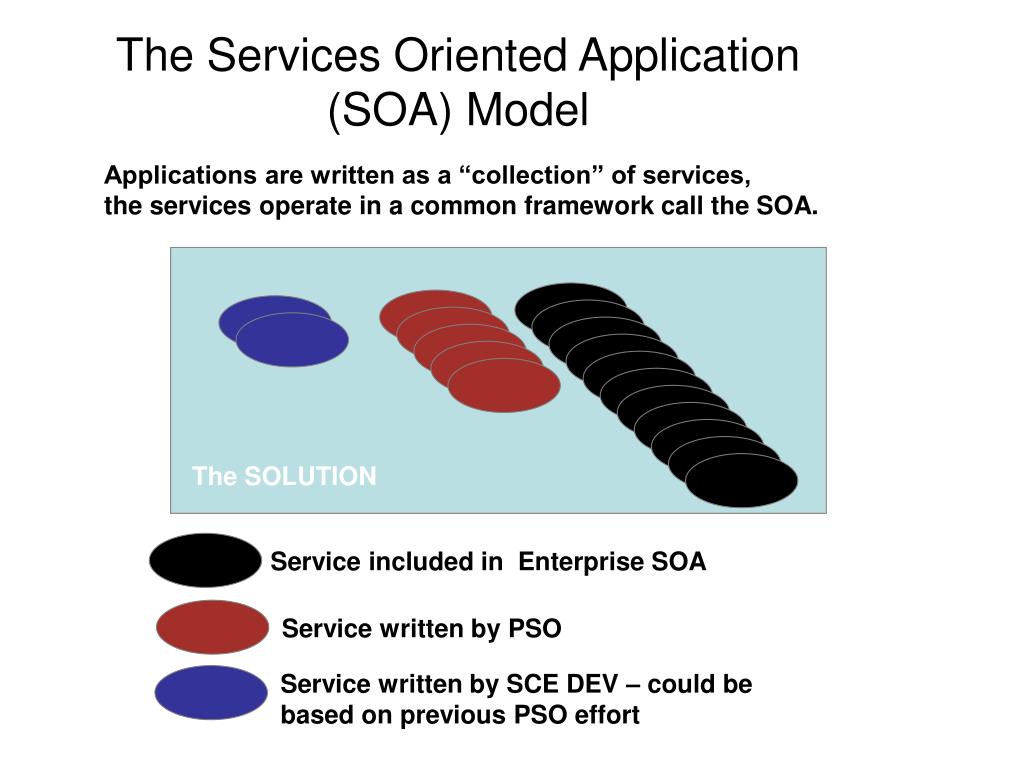 The Services Oriented Application (SOA) Model

Applications are written as a “collection” of services, the services operate in a common framework call the SOA.

The SOLUTION

Service included in  Enterprise SOA

Service written by PSO

Service written by SCE DEV – could be based on previous PSO effort